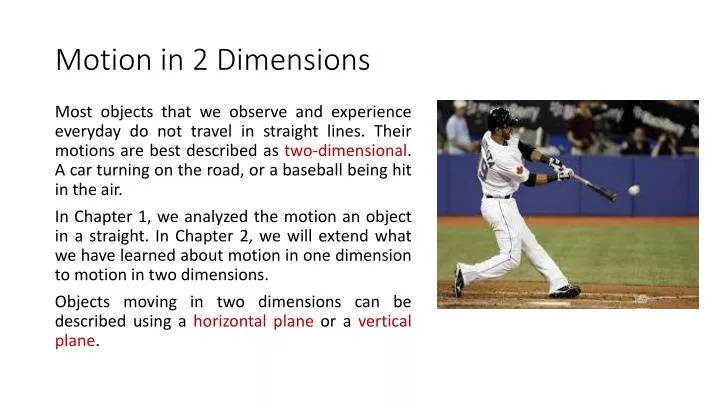 Motion in 2 Dimensions

Most objects that we observe and experience everyday do not travel in straight lines. Their motions are best described as two-dimensional. A car turning on the road, or a baseball being hit in the air.

In Chapter 1, we analyzed the motion an object in a straight. In Chapter 2, we will extend what we have learned about motion in one dimension to motion in two dimensions.

Objects moving in two dimensions can be described using a horizontal plane or a vertical plane.